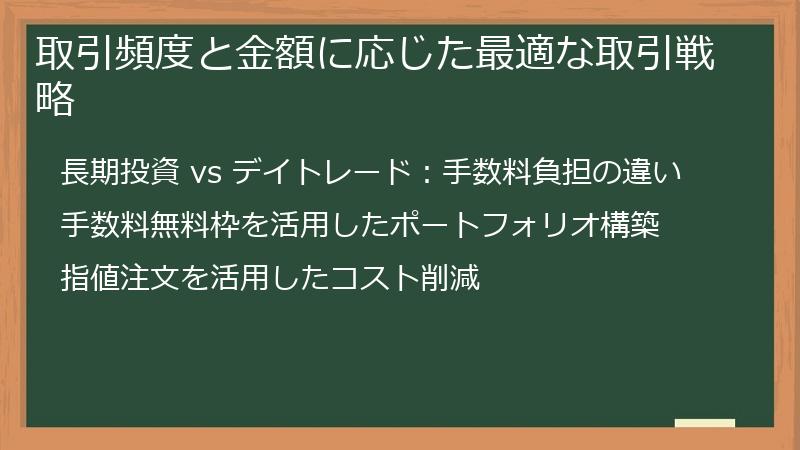 取引頻度と金額に応じた最適な取引戦略

長期投資 vs デイトレード：手数料負担の違い

手数料無料枠を活用したポートフォリオ構築

指値注文を活用したコスト削減